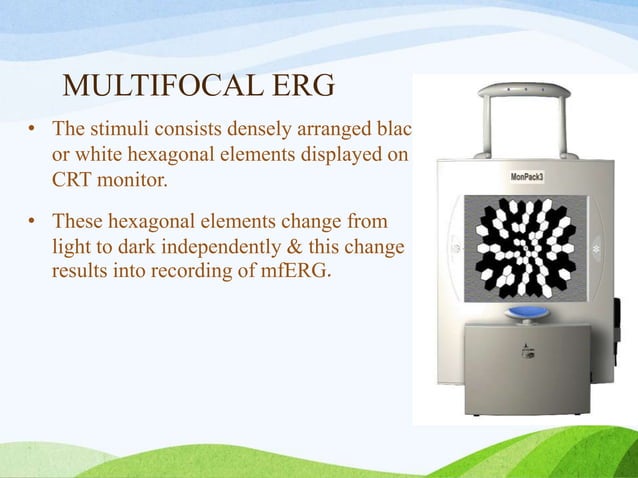 MULTIFOCAL ERG

• The stimuli consists densely arranged blac or white hexagonal elements displayed on CRT monitor.

• These hexagonal elements change from light to dark independently & this change results into recording of mfERG.

MonPack3